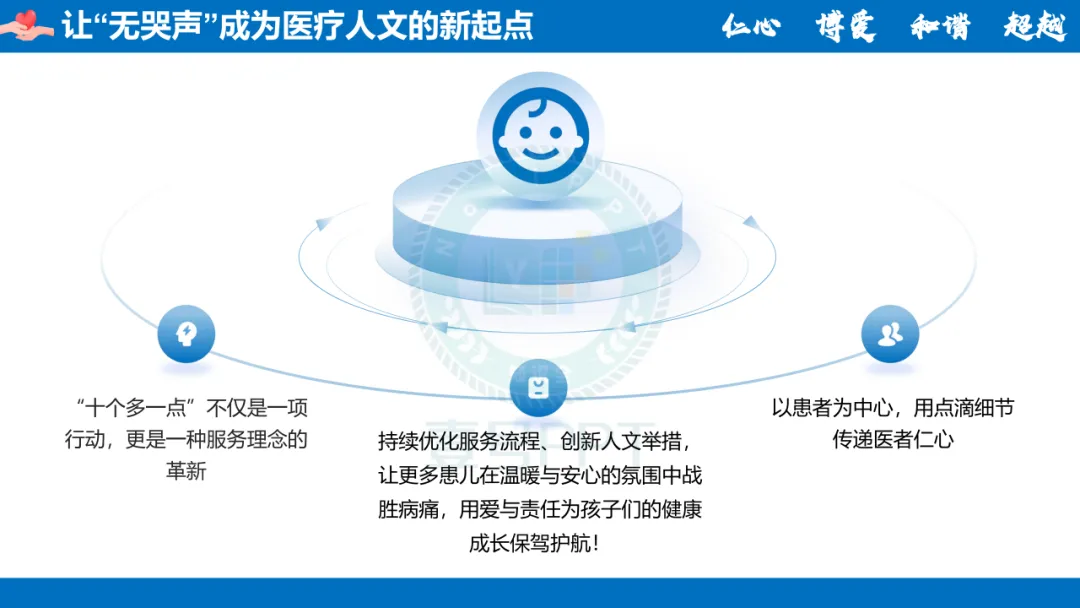 让“无哭声”成为医疗人文的新起点

仁心 博爱 和谐 超越

“十个多一点”不仅是一项行动，更是一种服务理念的革新

持续优化服务流程、创新人文举措，让更多患儿在温暖与安心的氛围中战胜病痛，用爱与责任为孩子们的健康成长保驾护航！

以患者为中心，用点滴细节传递医者仁心